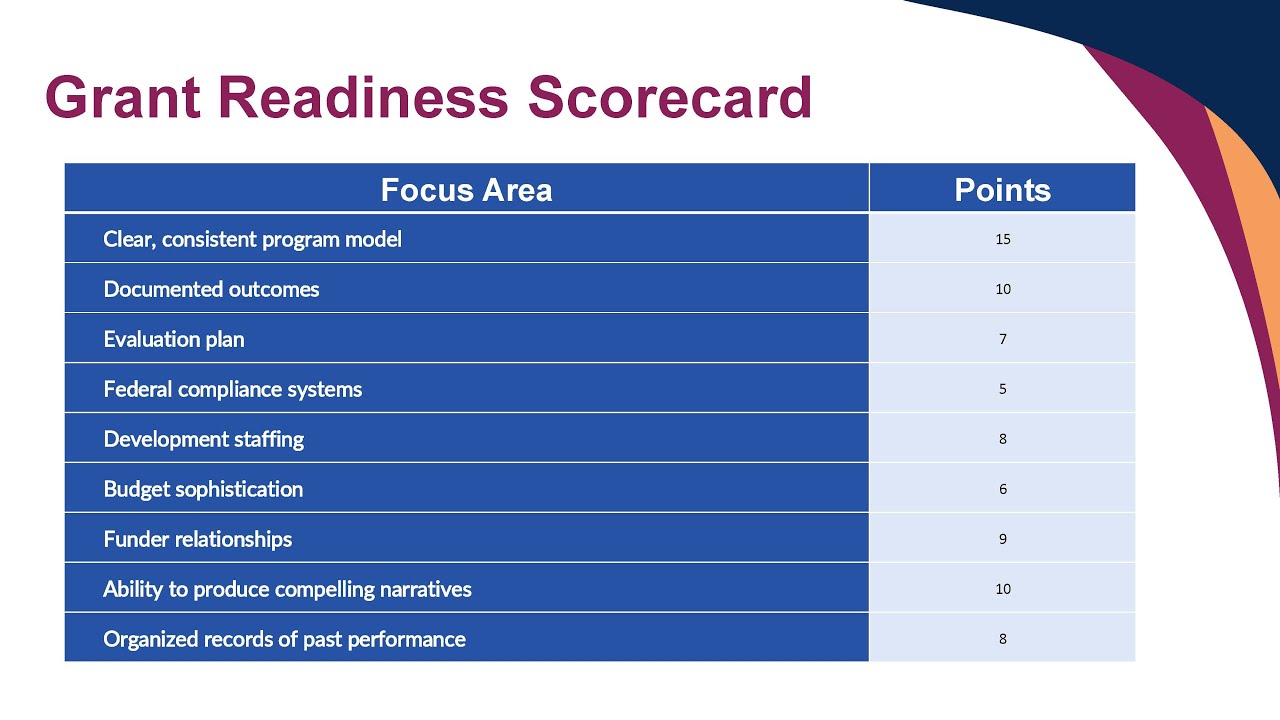 Grant Readiness Scorecard

| Focus Area | Points |
|---|---|
| Clear, consistent program model | 15 |
| Documented outcomes | 10 |
| Evaluation plan | 7 |
| Federal compliance systems | 5 |
| Development staffing | 8 |
| Budget sophistication | 6 |
| Funder relationships | 9 |
| Ability to produce compelling narratives | 10 |
| Organized records of past performance | 8 |